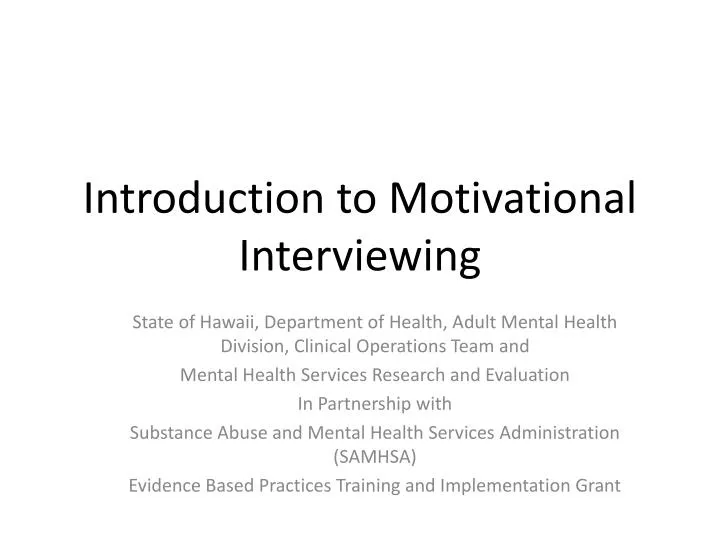 Introduction to Motivational Interviewing

State of Hawaii, Department of Health, Adult Mental Health Division, Clinical Operations Team and

Mental Health Services Research and Evaluation

In Partnership with

Substance Abuse and Mental Health Services Administration (SAMHSA)

Evidence Based Practices Training and Implementation Grant